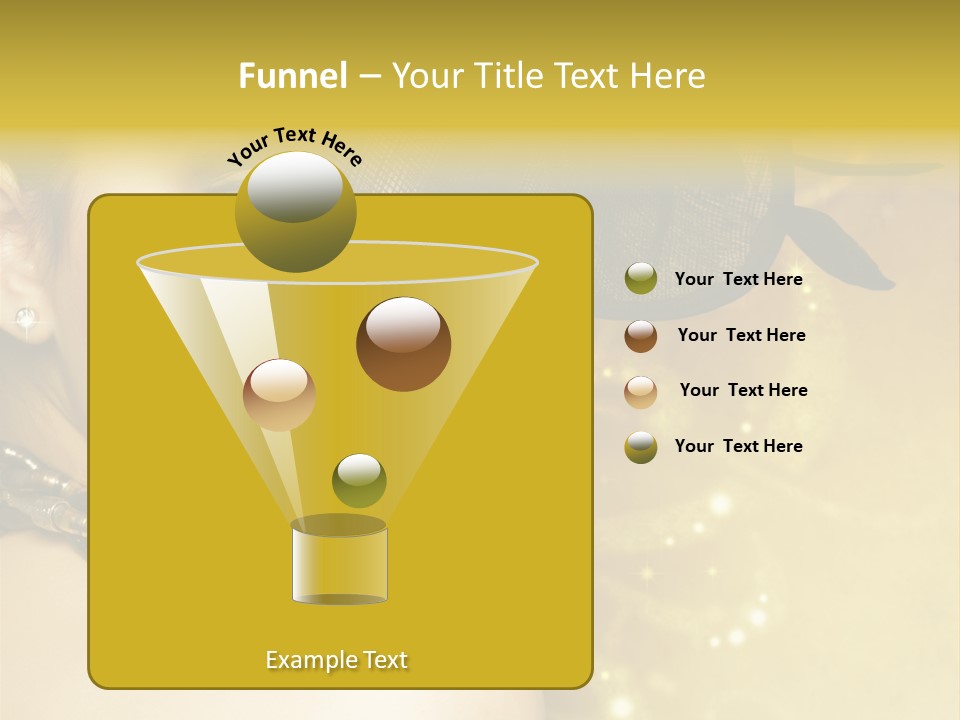 Funnel – Your Title Text Here

Your Text Here

Your Text Here

Your Text Here

Your Text Here

Your Text Here

Example Text